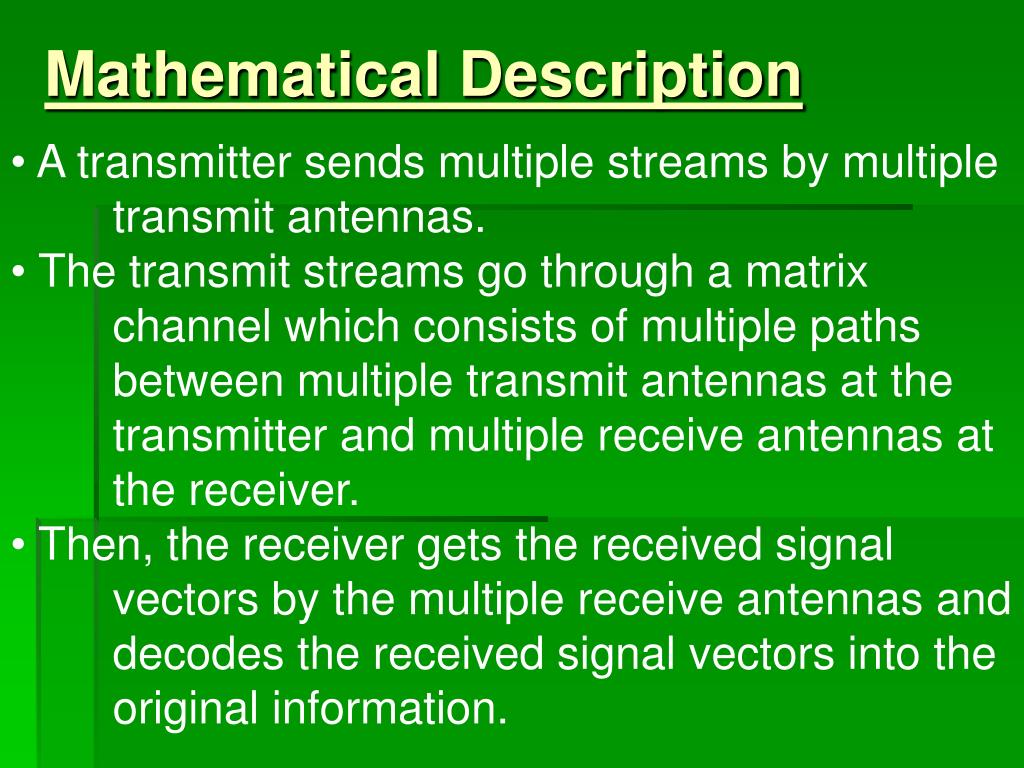 Mathematical Description

• A transmitter sends multiple streams by multiple transmit antennas.

• The transmit streams go through a matrix channel which consists of multiple paths between multiple transmit antennas at the transmitter and multiple receive antennas at the receiver.

• Then, the receiver gets the received signal vectors by the multiple receive antennas and decodes the received signal vectors into the original information.